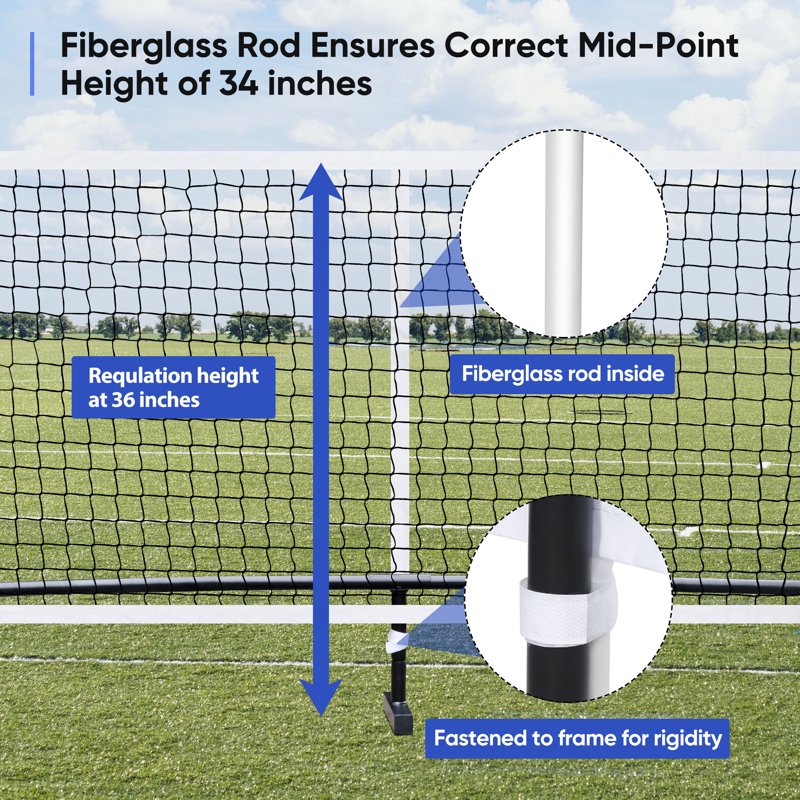 Fiberglass Rod Ensures Correct Mid-Point Height of 34 inches

Requlation height at 36 inches

Fiberglass rod inside

Fastened to frame for rigidity